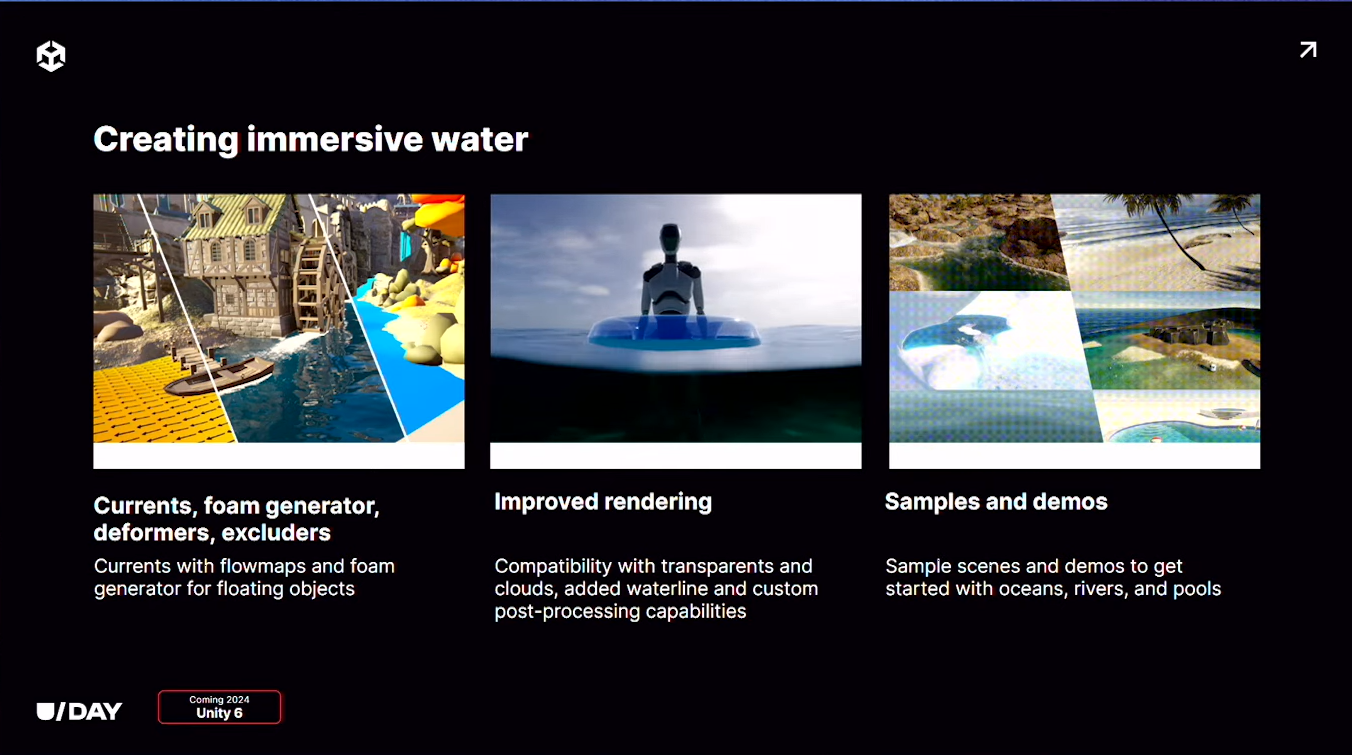 Creating immersive water

Currents, foam generator, deformers, excluders

Currents with flowmaps and foam generator for floating objects

Improved rendering

Compatibility with transparents and clouds, added waterline and custom post-processing capabilities

Samples and demos

Sample scenes and demos to get started with oceans, rivers, and pools

U/DAY

Coming 2024
Unity 6